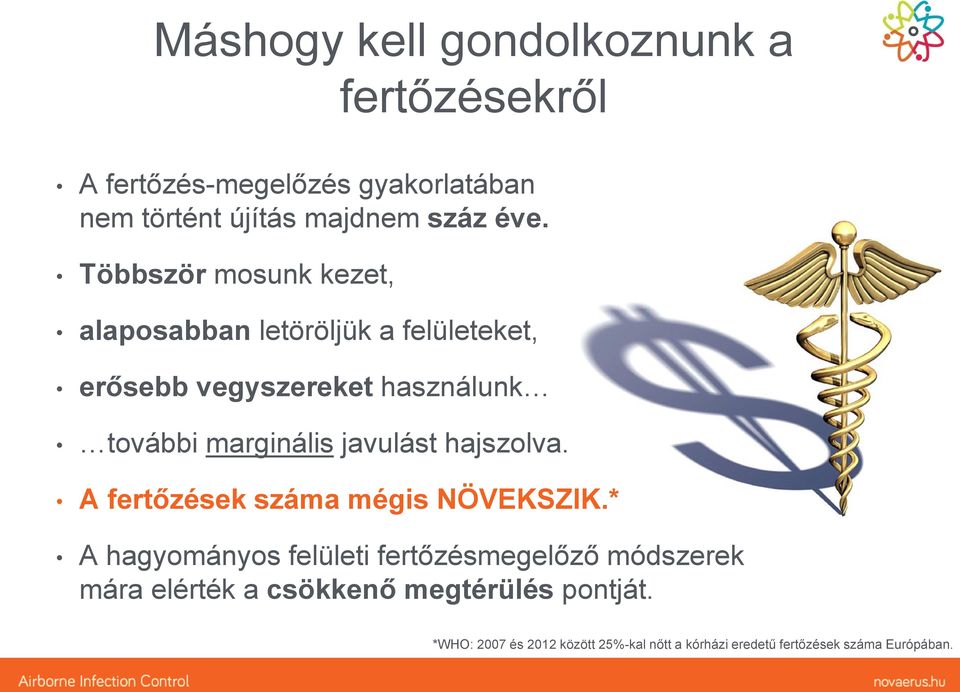 Máshogy kell gondolkoznunk a fertőzésekről

• A fertőzés-megelőzés gyakorlatában nem történt újítás majdnem száz éve.

• Többször mosunk kezet,

• alaposabban letöröljük a felületeket,

• erősebb vegyszereket használunk…

• …további marginális javulást hajszolva.

• A fertőzések száma mégis NÖVEKSZIK.*

• A hagyományos felületi fertőzésmegelőző módszerek mára elérték a csökkenő megtérülés pontját.

*WHO: 2007 és 2012 között 25%-kal nőtt a kórházi eredetű fertőzések száma Európában.

Airborne Infection Control

novaerus.hu